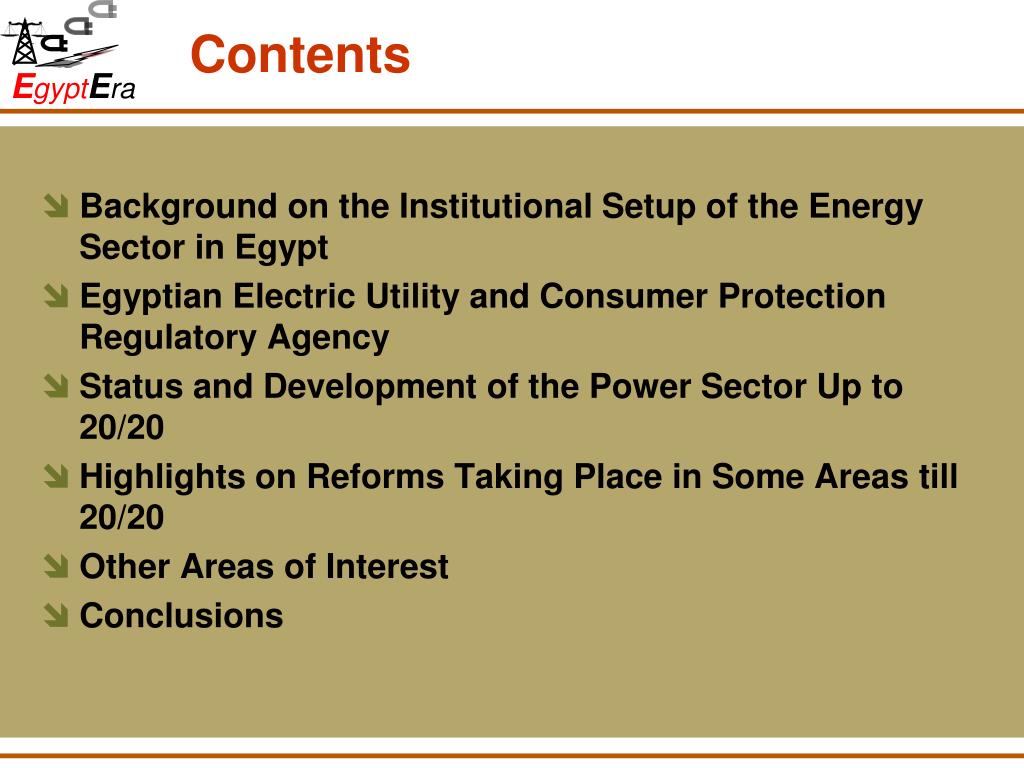 EgyptEra

Contents

Background on the Institutional Setup of the Energy Sector in Egypt
Egyptian Electric Utility and Consumer Protection Regulatory Agency
Status and Development of the Power Sector Up to 20/20
Highlights on Reforms Taking Place in Some Areas till 20/20
Other Areas of Interest
Conclusions